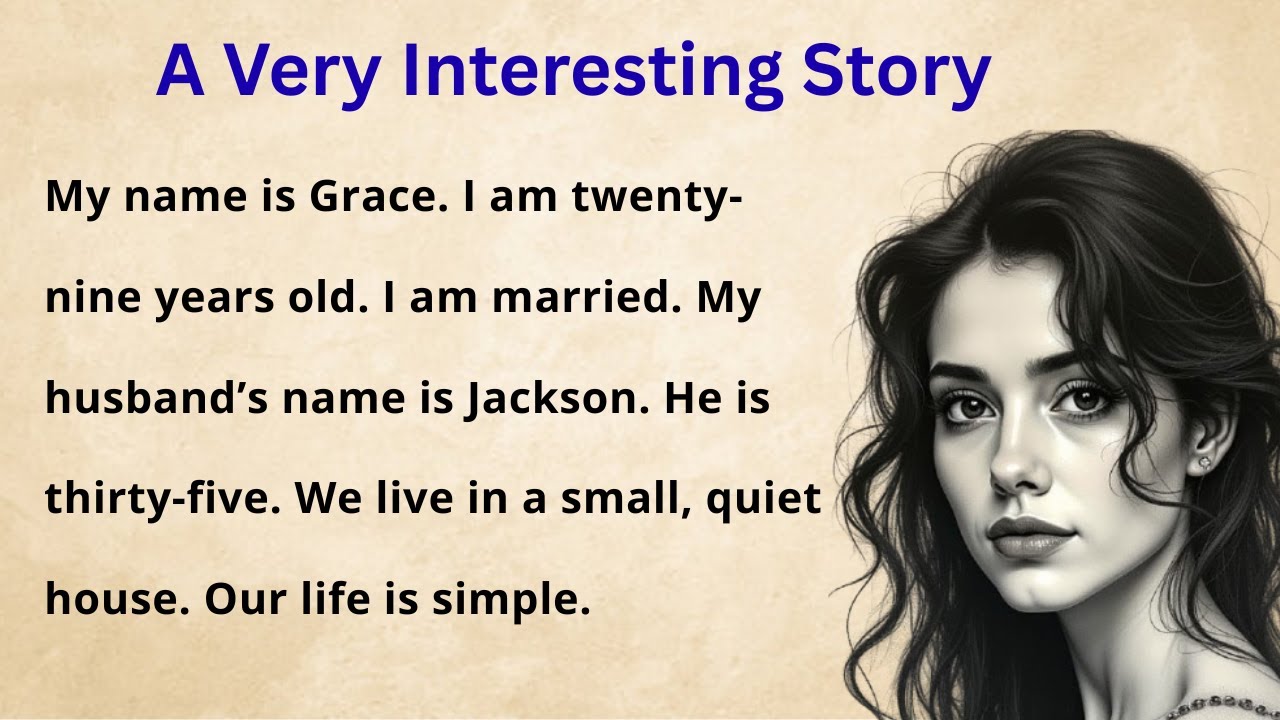 A Very Interesting Story

My name is Grace. I am twenty-nine years old. I am married. My husband’s name is Jackson. He is thirty-five. We live in a small, quiet house. Our life is simple.